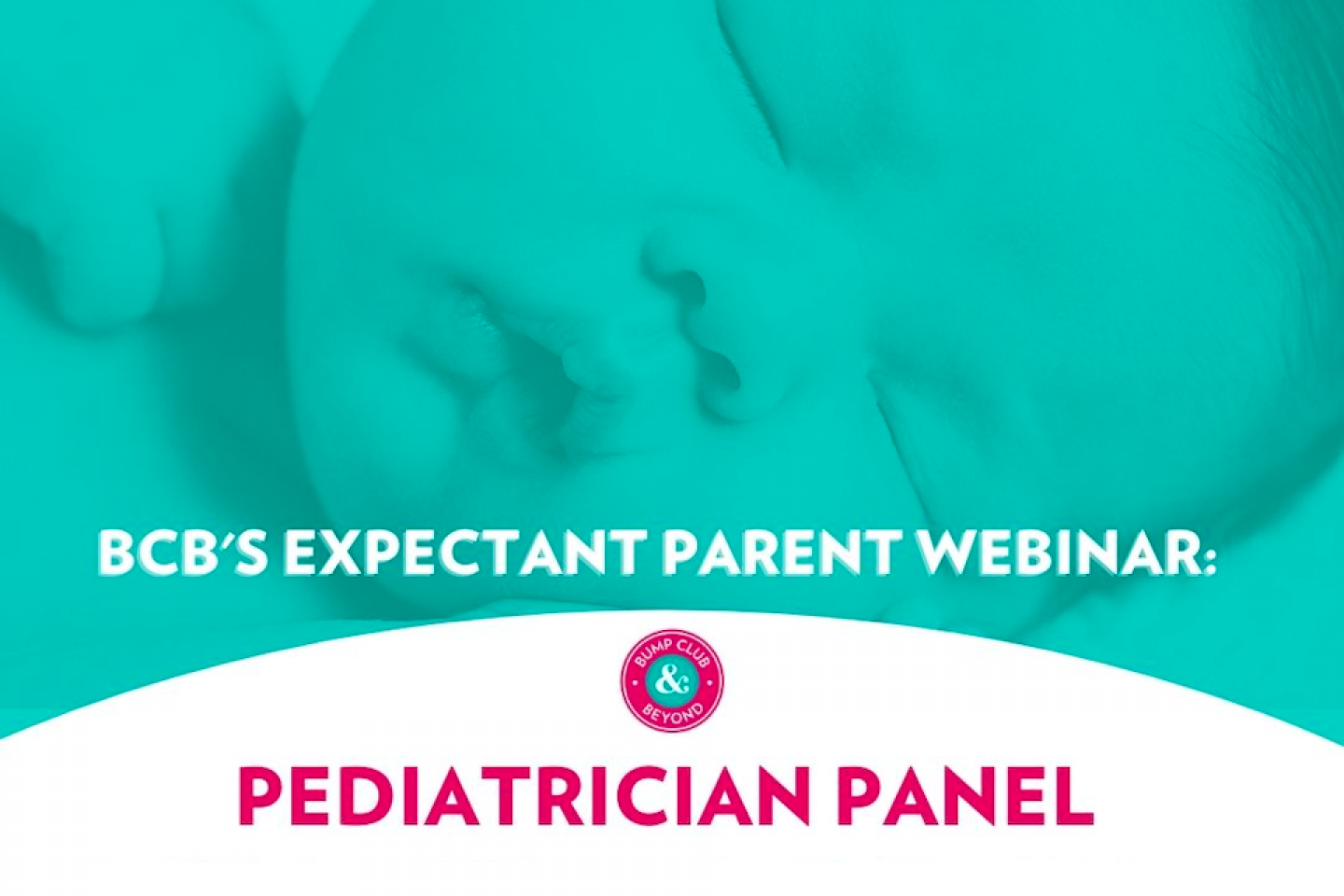 BCB'S EXPECTANT PARENT WEBINAR:

BUMP CLUB & BEYOND

PEDIATRICIAN PANEL